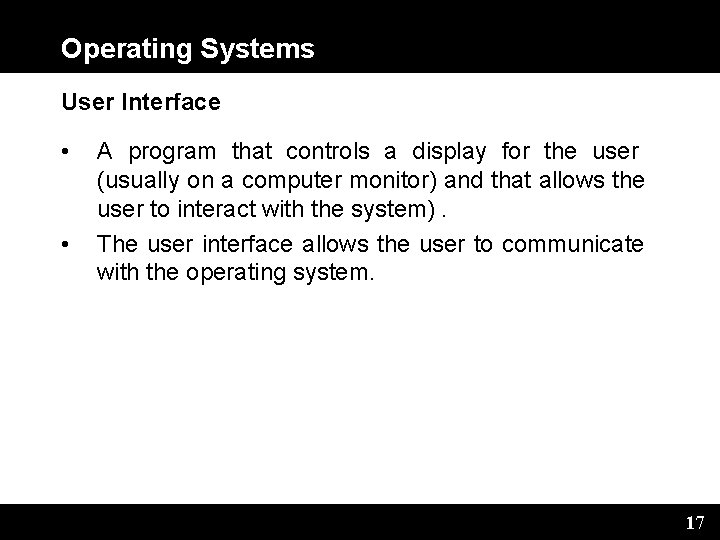 Operating Systems

User Interface

• A program that controls a display for the user (usually on a computer monitor) and that allows the user to interact with the system) .

• The user interface allows the user to communicate with the operating system.

17